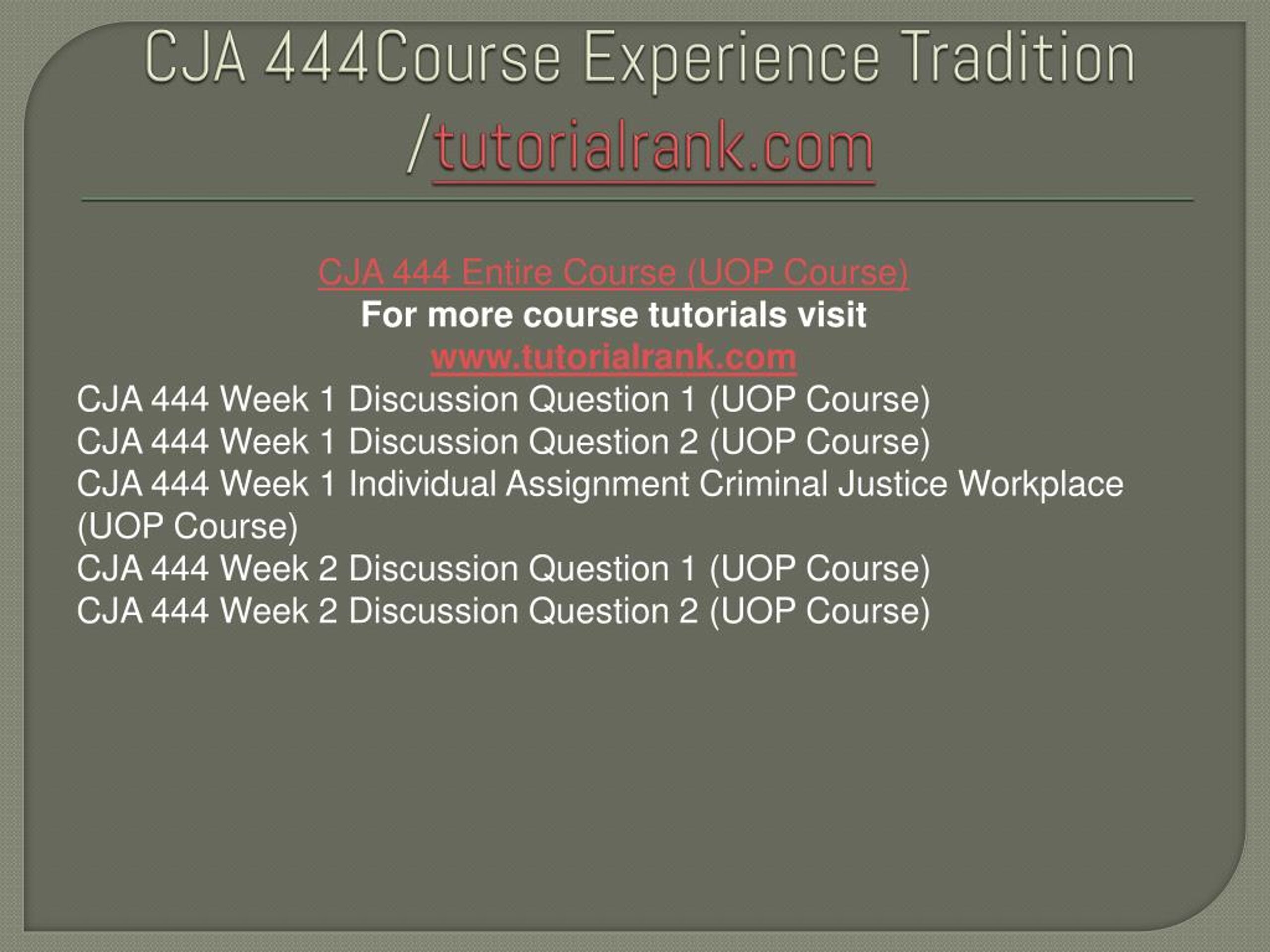 CJA 444Course Experience Tradition /tutorialrank.com

CJA 444 Entire Course (UOP Course)
For more course tutorials visit
www.tutorialrank.com
CJA 444 Week 1 Discussion Question 1 (UOP Course)
CJA 444 Week 1 Discussion Question 2 (UOP Course)
CJA 444 Week 1 Individual Assignment Criminal Justice Workplace (UOP Course)
CJA 444 Week 2 Discussion Question 1 (UOP Course)
CJA 444 Week 2 Discussion Question 2 (UOP Course)